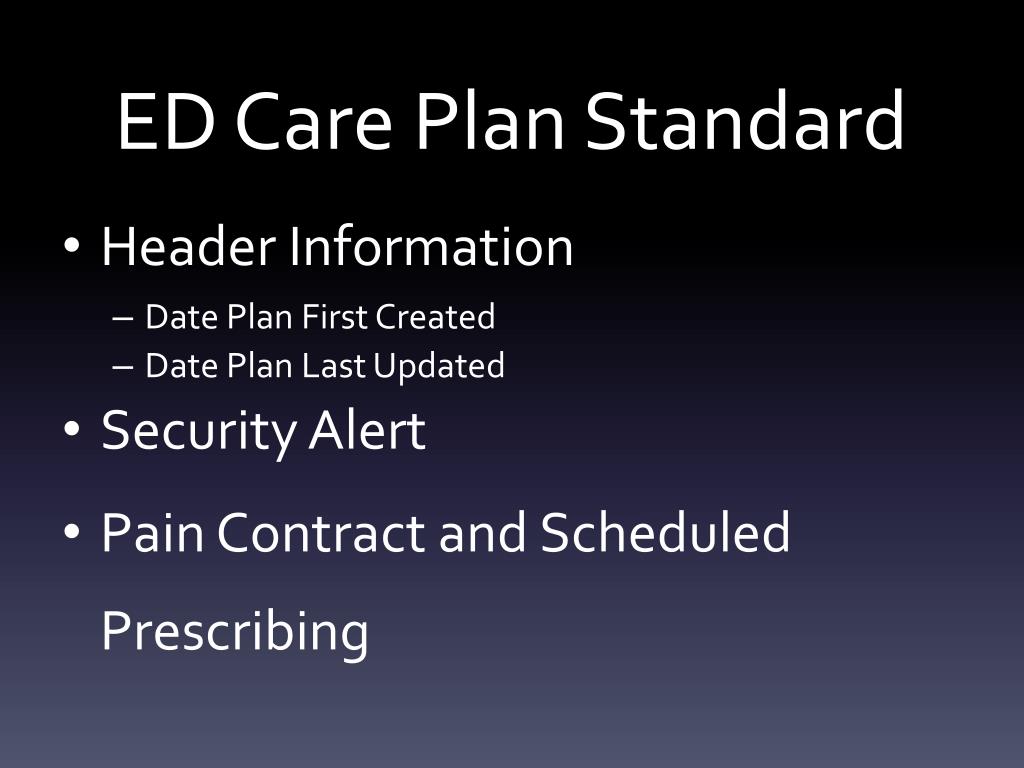 ED Care Plan Standard

• Header Information
– Date Plan First Created
– Date Plan Last Updated

• Security Alert

• Pain Contract and Scheduled Prescribing